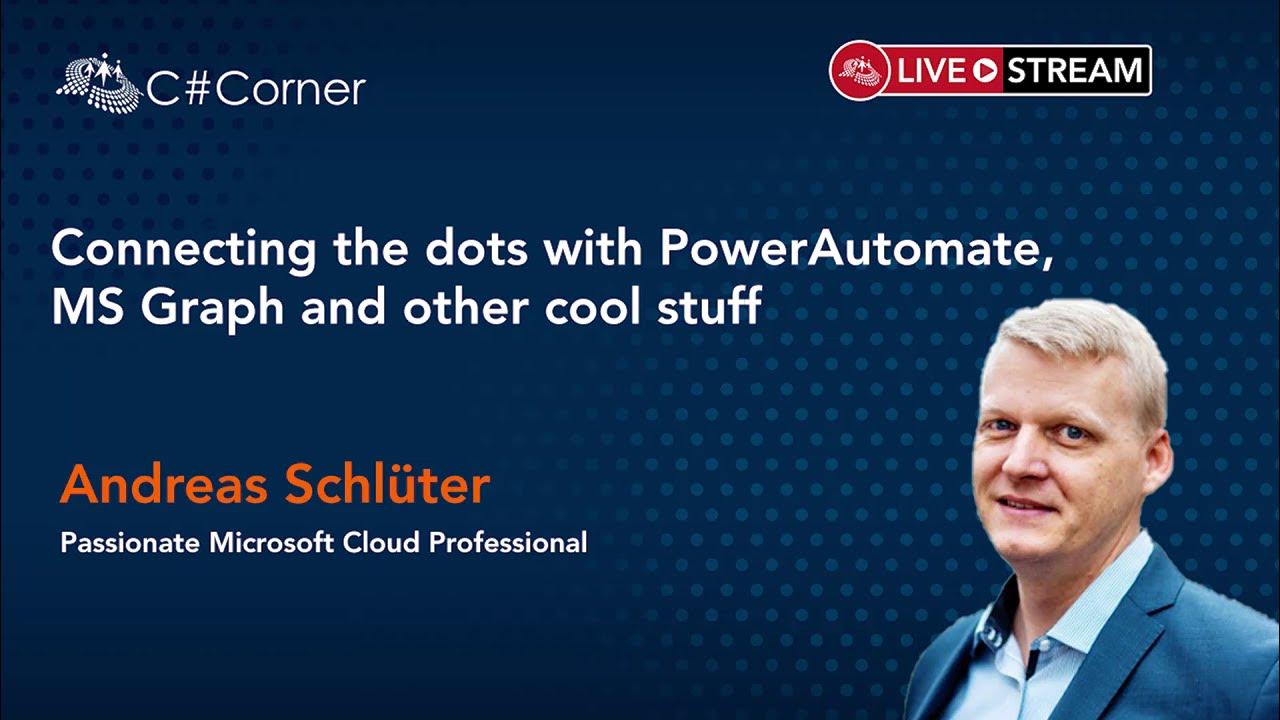 C#Corner

LIVE STREAM

Connecting the dots with PowerAutomate, MS Graph and other cool stuff

Andreas Schlüter

Passionate Microsoft Cloud Professional